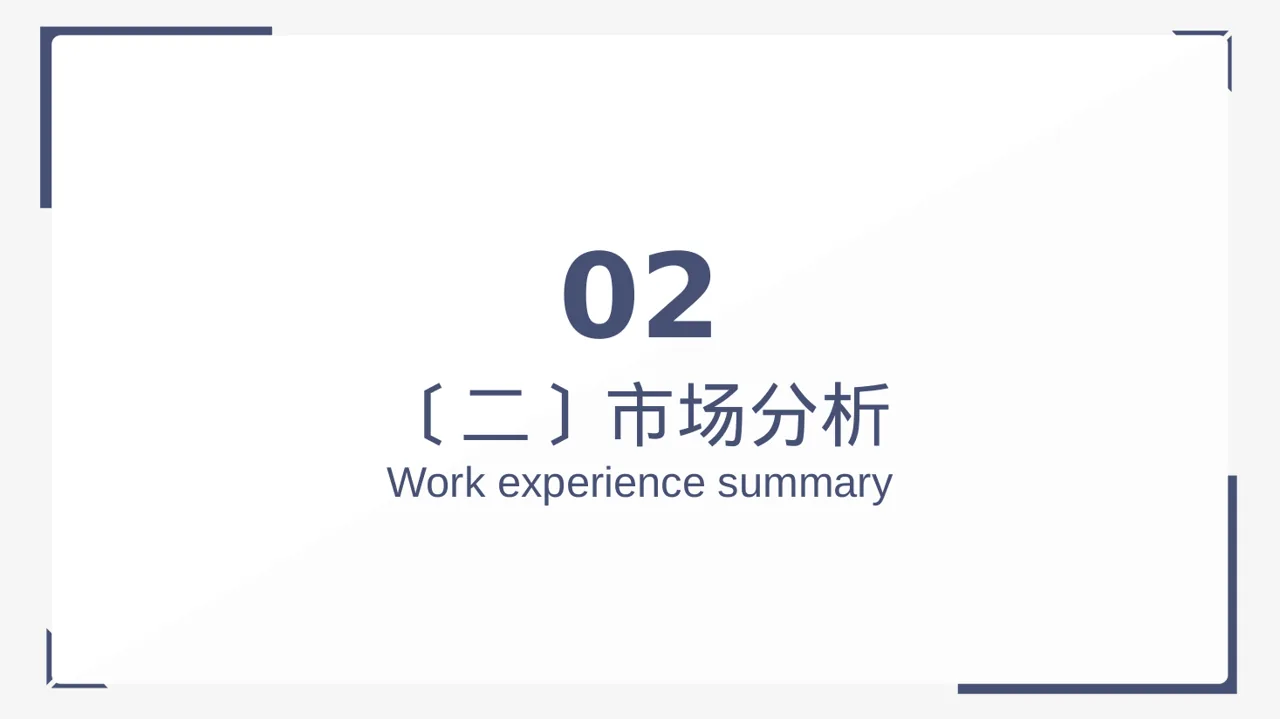 02

〔二〕市场分析

Work experience summary